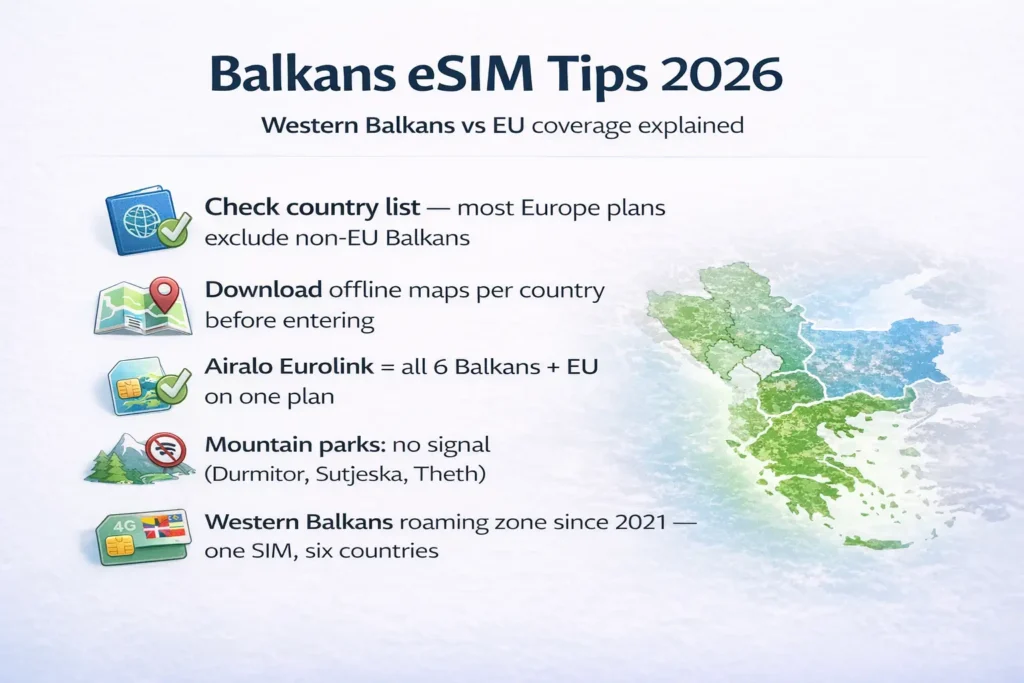 Balkans eSIM Tips 2026

Western Balkans vs EU coverage explained

Check country list — most Europe plans exclude non-EU Balkans

Download offline maps per country before entering

Airalo Eurolink = all 6 Balkans + EU on one plan

Mountain parks: no signal (Durmitor, Sutjeska, Theth)

4G

Western Balkans roaming zone since 2021 — one SIM, six countries